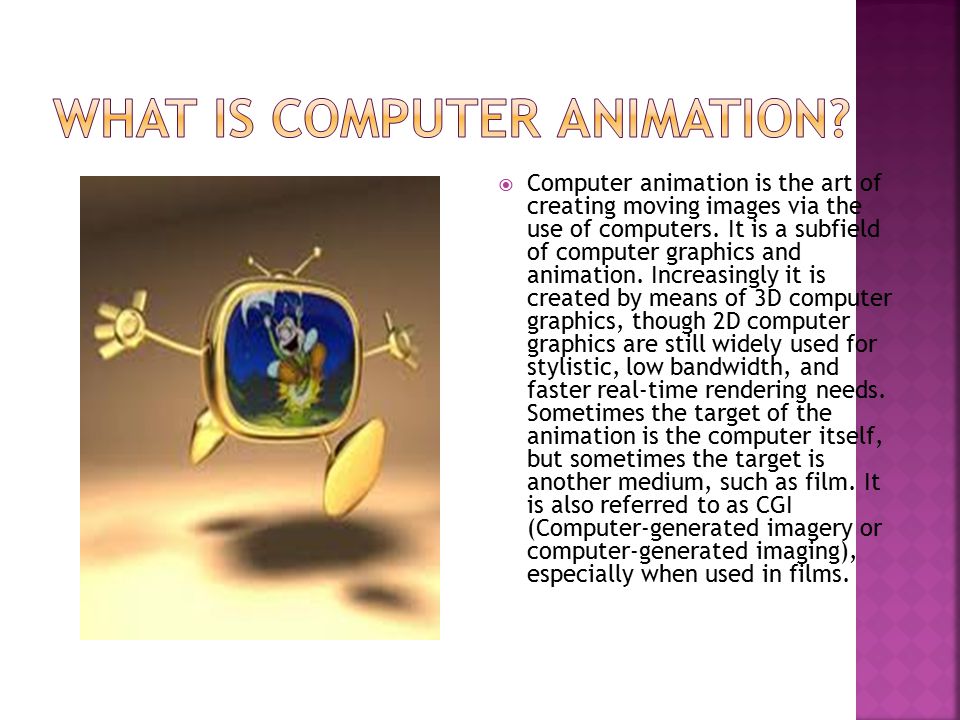 WHAT IS COMPUTER ANIMATION?

Computer animation is the art of creating moving images via the use of computers. It is a subfield of computer graphics and animation. Increasingly it is created by means of 3D computer graphics, though 2D computer graphics are still widely used for stylistic, low bandwidth, and faster real-time rendering needs. Sometimes the target of the animation is the computer itself, but sometimes the target is another medium, such as film. It is also referred to as CGI (Computer-generated imagery or computer-generated imaging), especially when used in films.